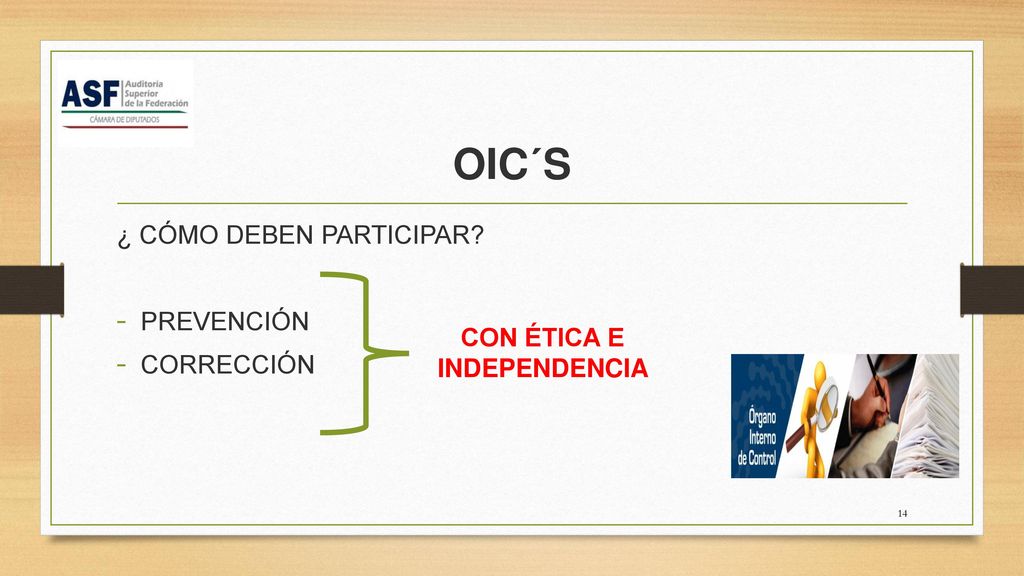 ASF Auditoría Superior de la Federación
CÁMARA DE DIPUTADOS

OIC´S

¿ CÓMO DEBEN PARTICIPAR?

- PREVENCIÓN
- CORRECCIÓN

CON ÉTICA E INDEPENDENCIA

Órgano Interno de Control

14